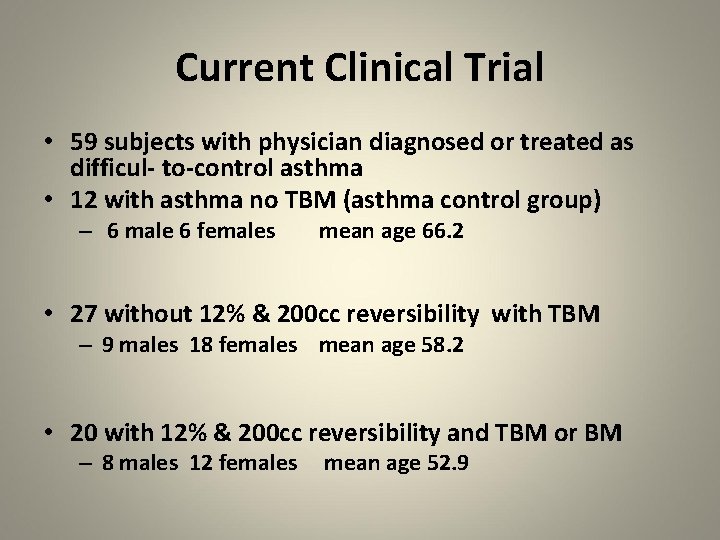 Current Clinical Trial

• 59 subjects with physician diagnosed or treated as difficul- to-control asthma
• 12 with asthma no TBM (asthma control group)
– 6 male 6 females mean age 66.2

• 27 without 12% & 200cc reversibility with TBM
– 9 males 18 females mean age 58.2

• 20 with 12% & 200cc reversibility and TBM or BM
– 8 males 12 females mean age 52.9